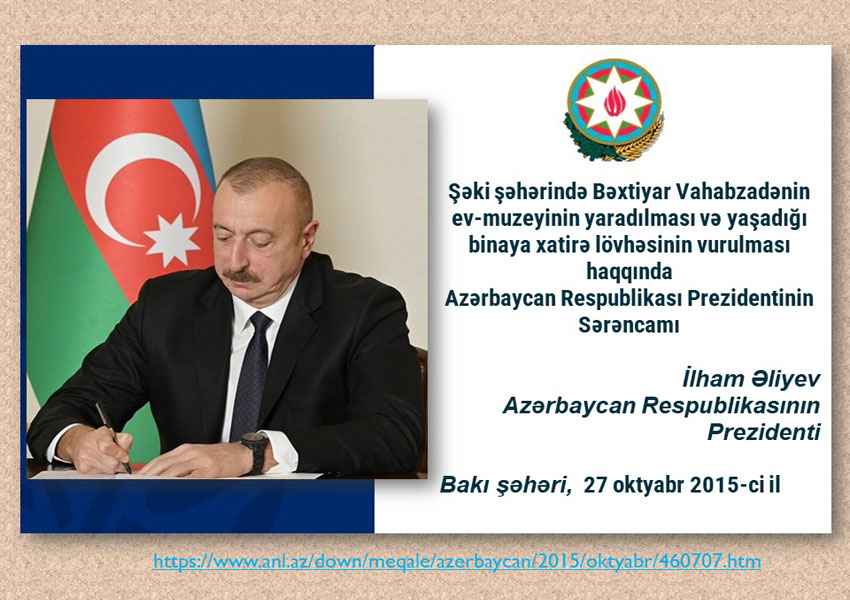 Şəki şəhərində Bəxtiyar Vahabzadənin ev-muzeyinin yaradılması və yaşadığı binaya xatirə lövhəsinin vurulması haqqında
Azərbaycan Respublikası Prezidentinin Sərəncamı

İlham Əliyev
Azərbaycan Respublikasının Prezidenti

Bakı şəhəri, 27 oktyabr 2015-ci il

https://www.anl.az/down/meqale/azerbaycan/2015/oktyabr/460707.htm